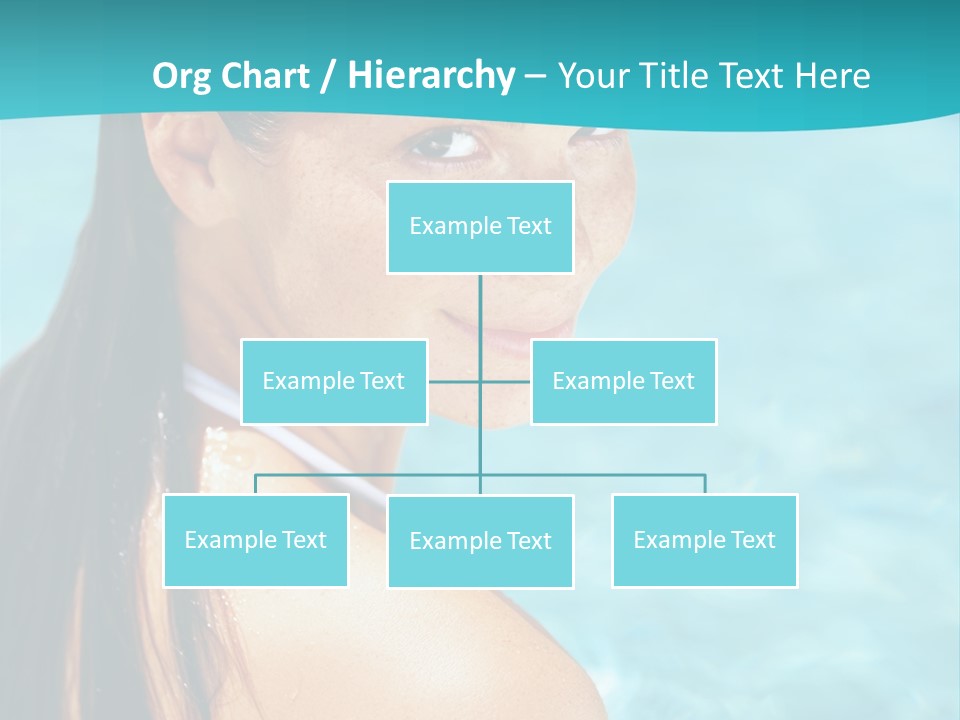 Org Chart / Hierarchy – Your Title Text Here

Example Text

Example Text

Example Text

Example Text

Example Text

Example Text